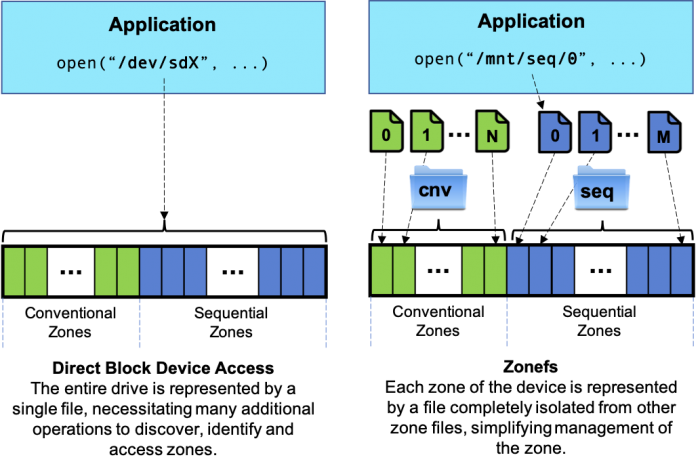 Application

open("/dev/sdX", ...)

...

...

Conventional Zones

Sequential Zones

Direct Block Device Access
The entire drive is represented by a single file, necessitating many additional operations to discover, identify and access zones.

Application

open("/mnt/seq/0", ...)

0 1 ... N

0 1 ... M

cnv

seq

...

...

Conventional Zones

Sequential Zones

Zonefs
Each zone of the device is represented by a file completely isolated from other zone files, simplifying management of the zone.